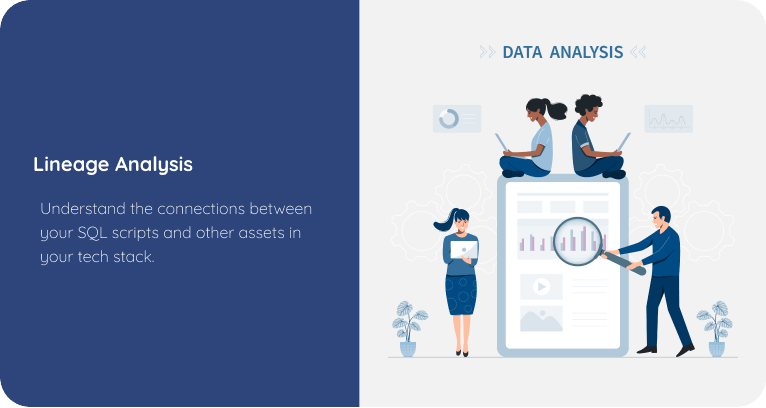 Lineage Analysis

Understand the connections between your SQL scripts and other assets in your tech stack.

DATA ANALYSIS